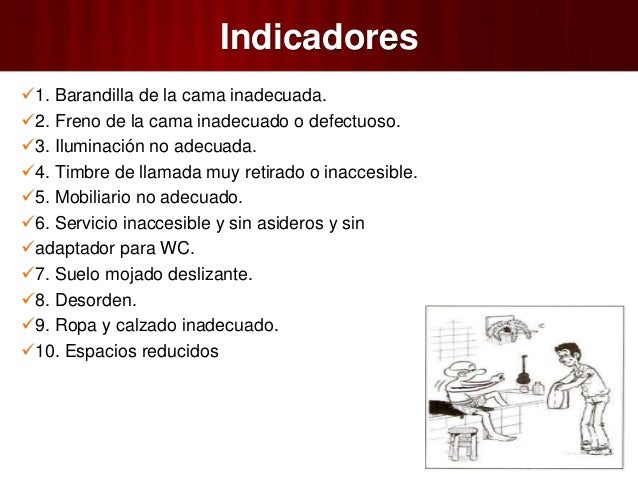 Indicadores

✓1. Barandilla de la cama inadecuada.
✓2. Freno de la cama inadecuado o defectuoso.
✓3. Iluminación no adecuada.
✓4. Timbre de llamada muy retirado o inaccesible.
✓5. Mobiliario no adecuado.
✓6. Servicio inaccesible y sin asideros y sin
✓adaptador para WC.
✓7. Suelo mojado deslizante.
✓8. Desorden.
✓9. Ropa y calzado inadecuado.
✓10. Espacios reducidos